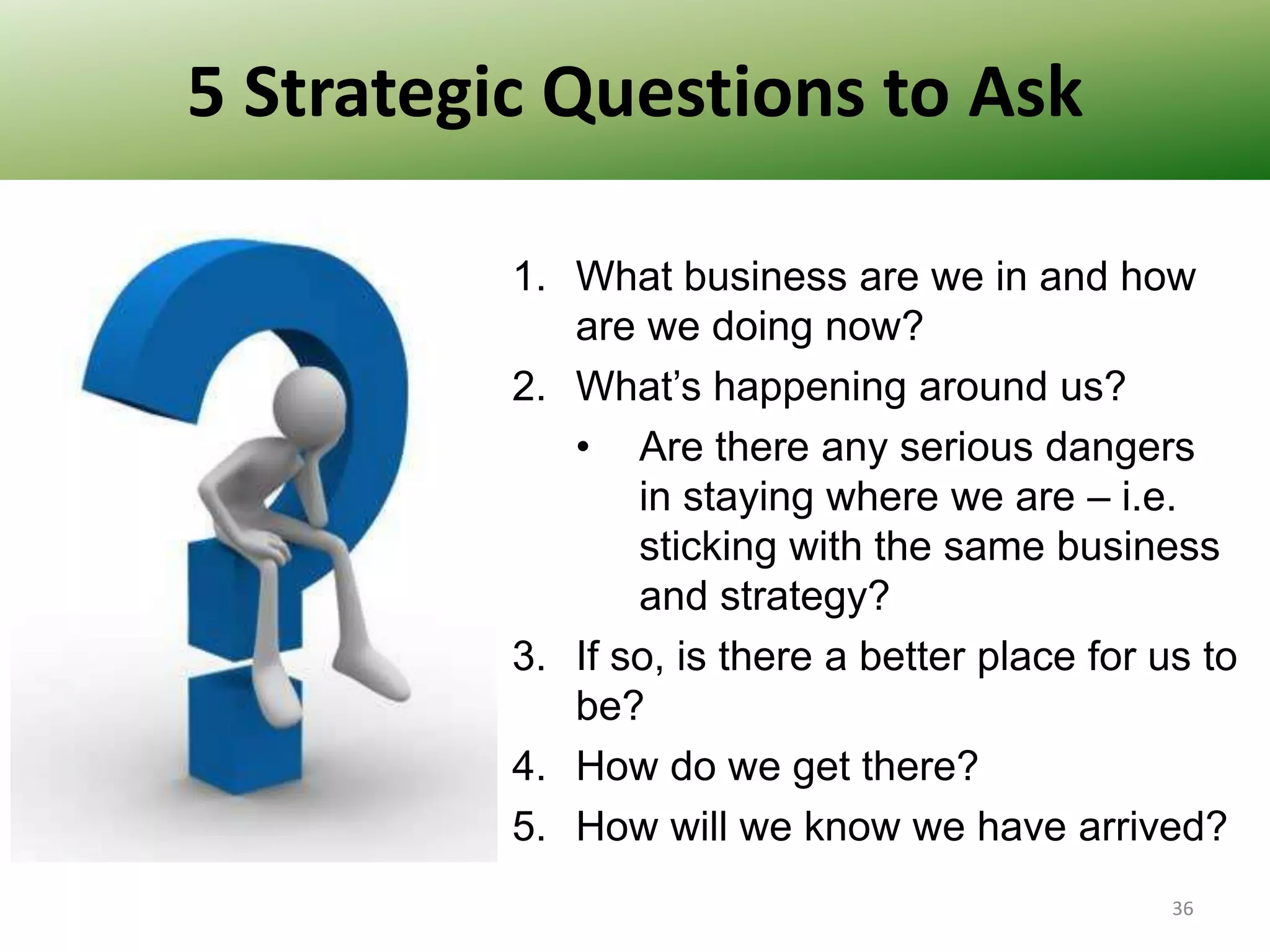 5 Strategic Questions to Ask

1. What business are we in and how are we doing now?
2. What’s happening around us?
   • Are there any serious dangers in staying where we are – i.e. sticking with the same business and strategy?
3. If so, is there a better place for us to be?
4. How do we get there?
5. How will we know we have arrived?

36